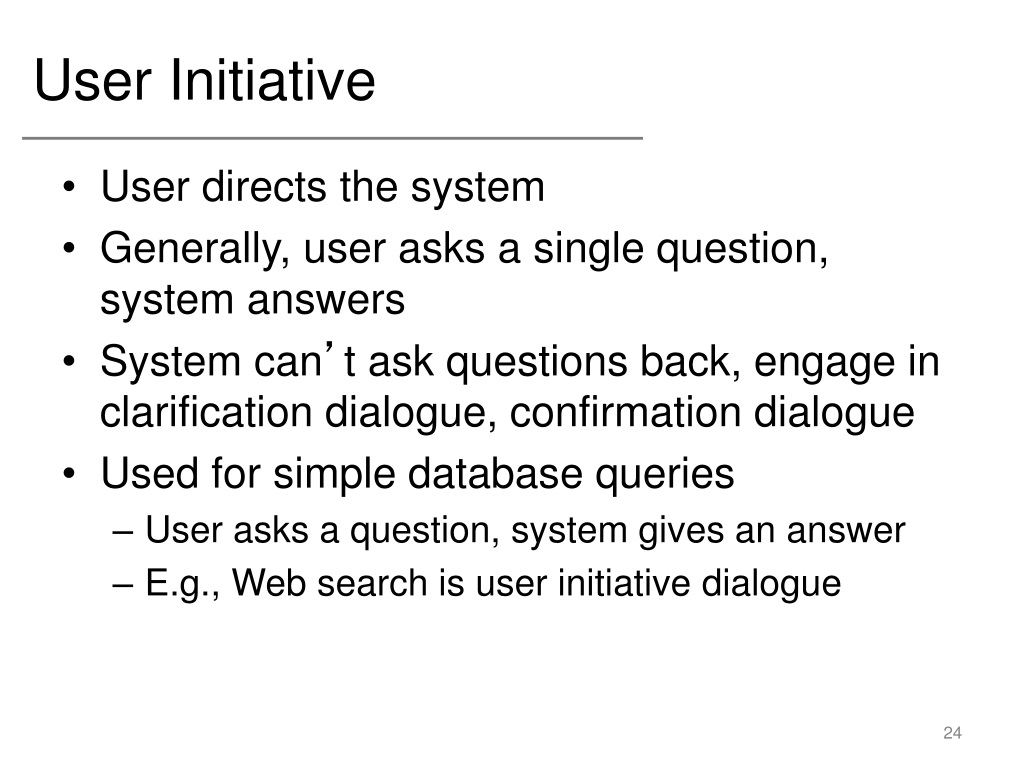 User Initiative

• User directs the system
• Generally, user asks a single question, system answers
• System can’t ask questions back, engage in clarification dialogue, confirmation dialogue
• Used for simple database queries
– User asks a question, system gives an answer
– E.g., Web search is user initiative dialogue

24